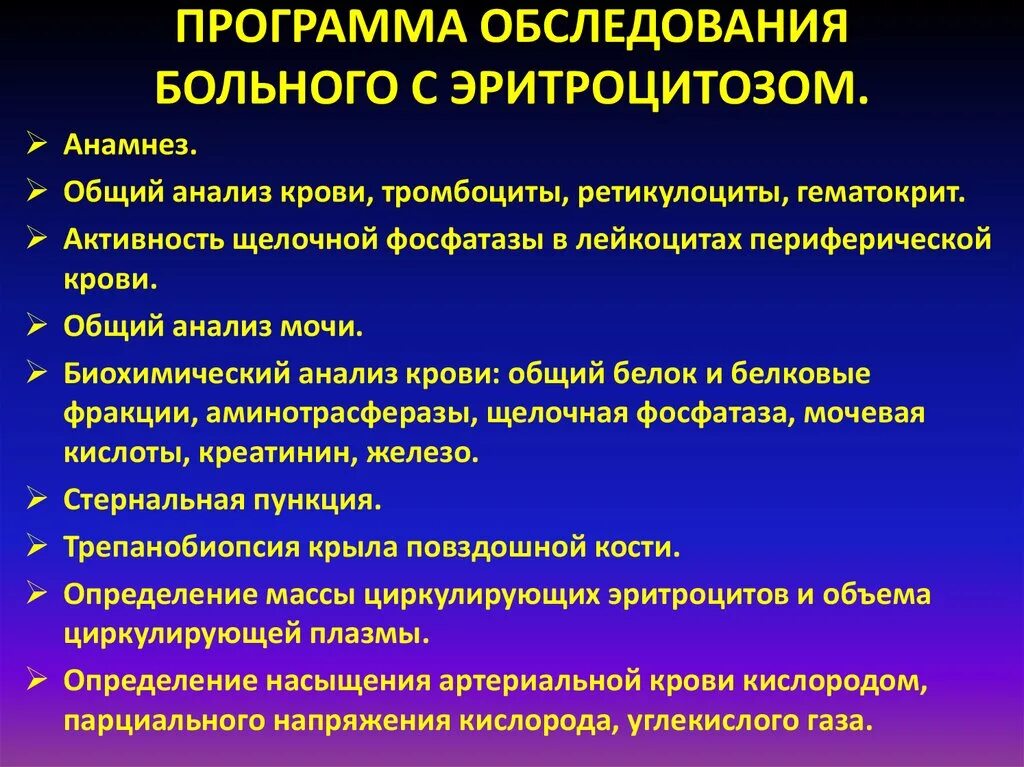 ПРОГРАММА ОБСЛЕДОВАНИЯ БОЛЬНОГО С ЭРИТРОЦИТОЗОМ.

➢ Анамнез.

➢ Общий анализ крови, тромбоциты, ретикулоциты, гематокрит.

➢ Активность щелочной фосфатазы в лейкоцитах периферической крови.

➢ Общий анализ мочи.

➢ Биохимический анализ крови: общий белок и белковые фракции, аминотрасферазы, щелочная фосфатаза, мочевая кислоты, креатинин, железо.

➢ Стернальная пункция.

➢ Трепанобиопсия крыла повздошной кости.

➢ Определение массы циркулирующих эритроцитов и объема циркулирующей плазмы.

➢ Определение насыщения артериальной крови кислородом, парциального напряжения кислорода, углекислого газа.